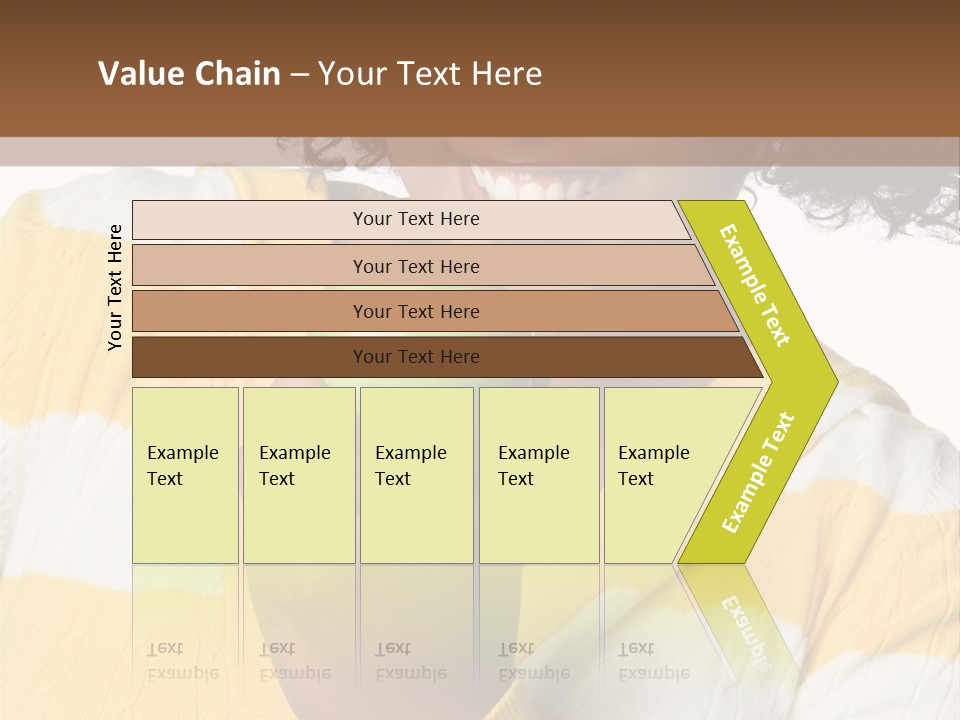 Value Chain – Your Text Here

Your Text Here

Your Text Here

Your Text Here

Your Text Here

Your Text Here

Example Text

Example Text

Example Text

Example Text

Example Text

Example Text

Example Text